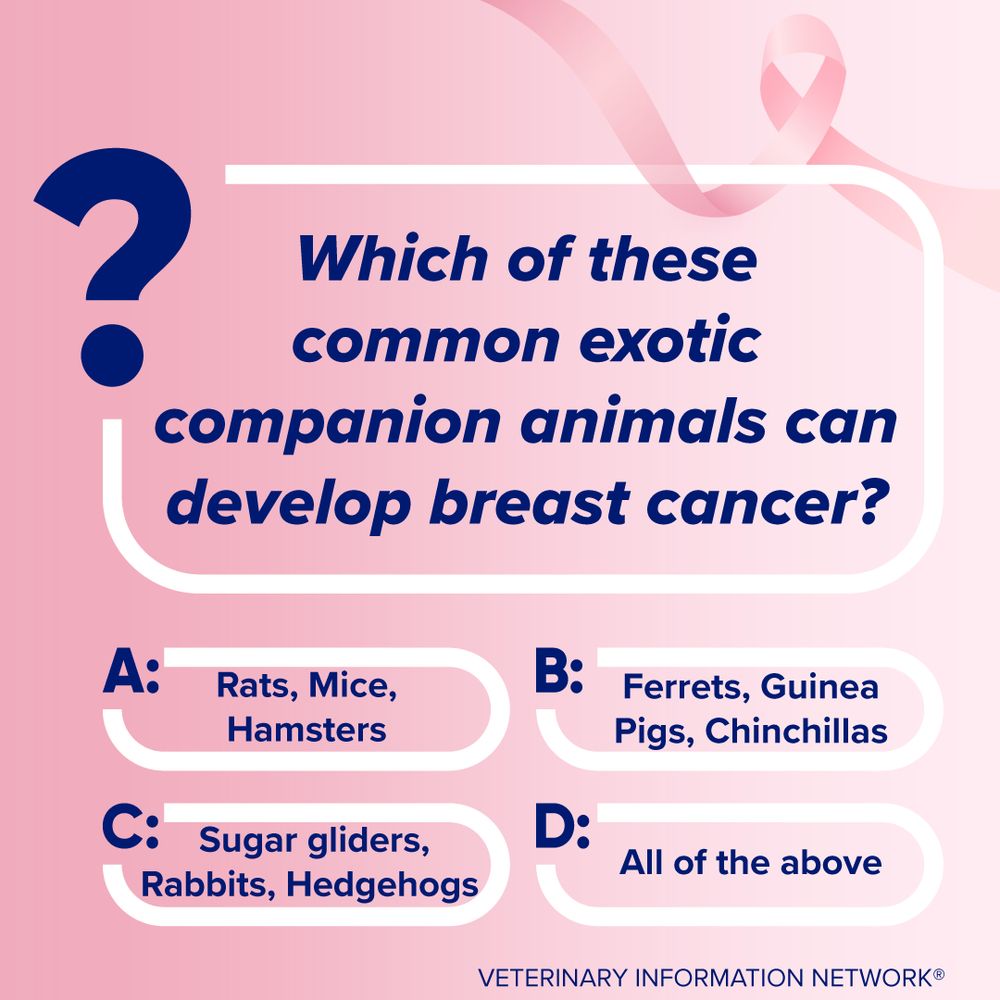 ?

Which of these common exotic companion animals can develop breast cancer?

A: Rats, Mice, Hamsters

B: Ferrets, Guinea Pigs, Chinchillas

C: Sugar gliders, Rabbits, Hedgehogs

D: All of the above

VETERINARY INFORMATION NETWORK®